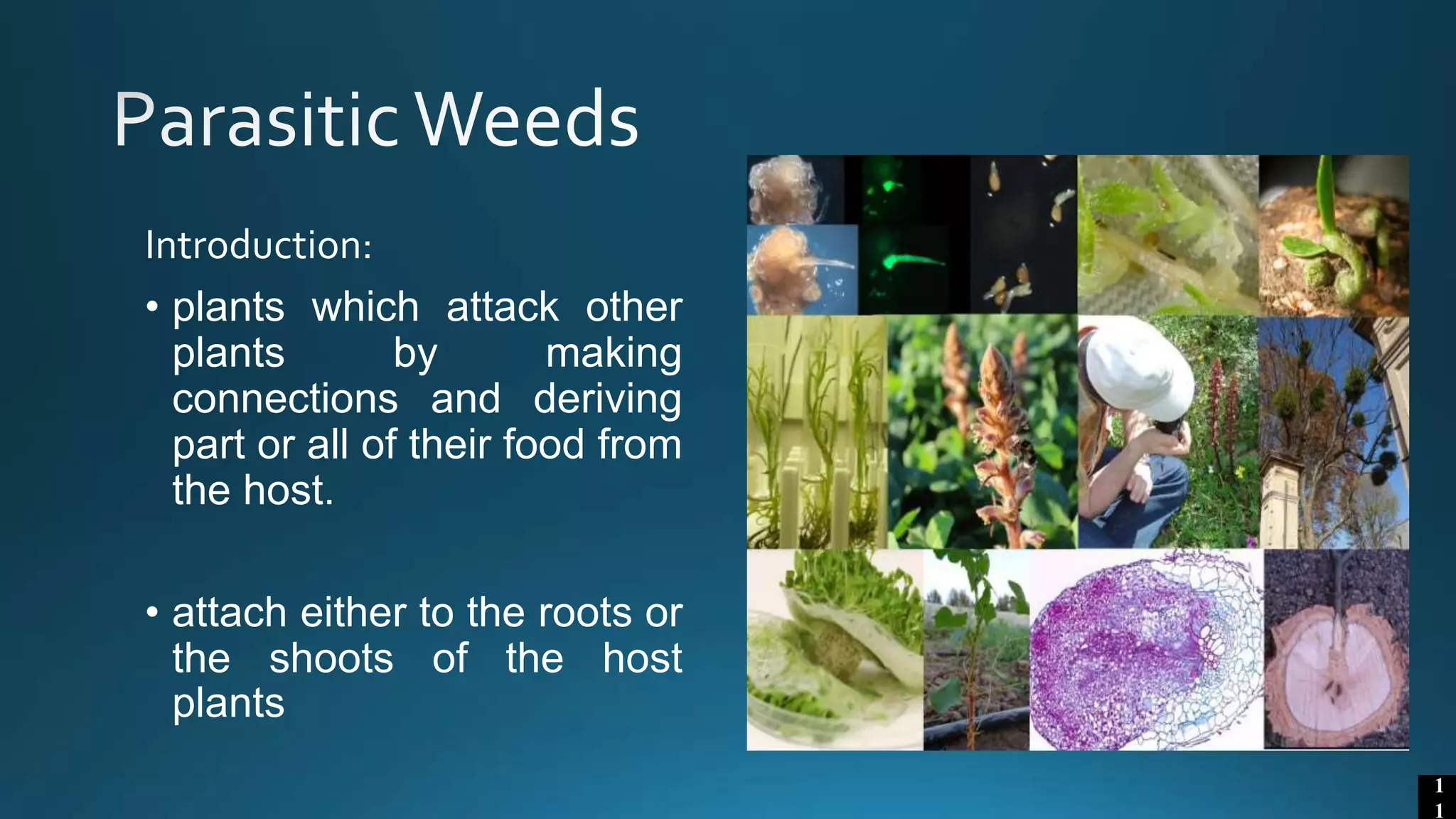 Parasitic Weeds

Introduction:

• plants which attack other plants by making connections and deriving part or all of their food from the host.

• attach either to the roots or the shoots of the host plants

11